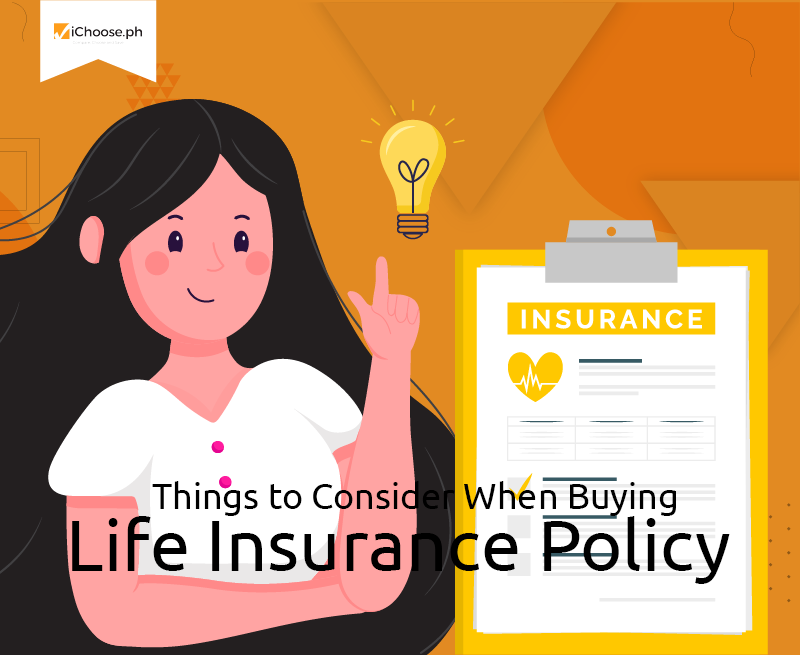 iChoose.ph

INSURANCE

Things to Consider When Buying
Life Insurance Policy